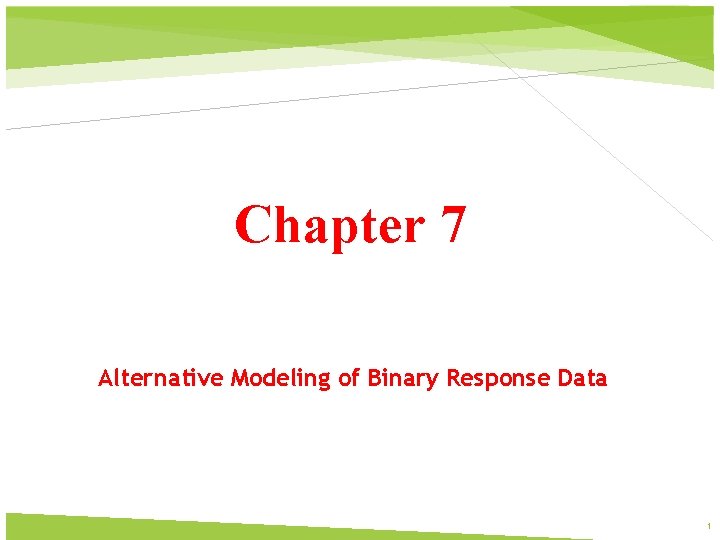 Chapter 7

Alternative Modeling of Binary Response Data

1